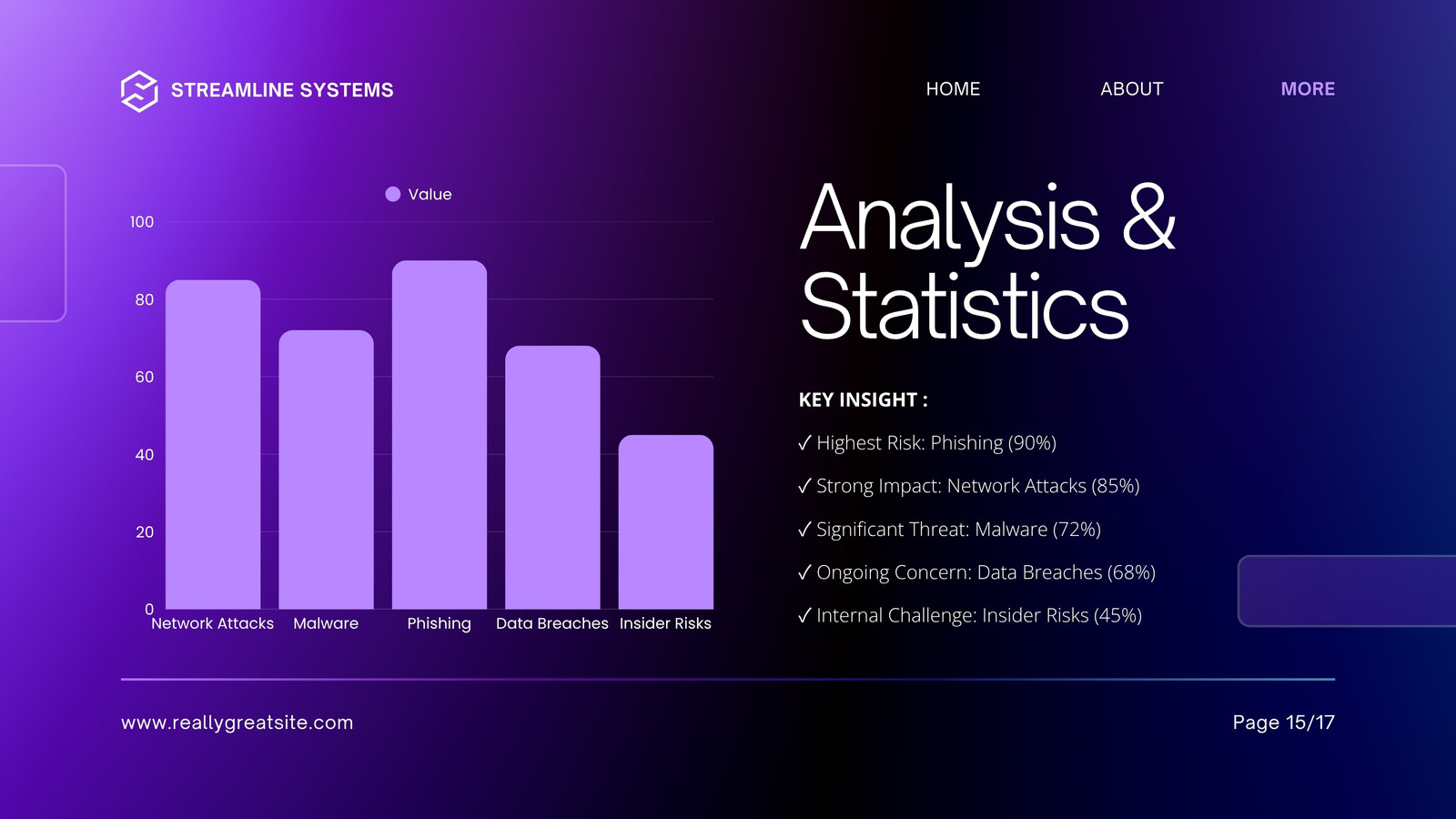 STREAMLINE SYSTEMS

HOME ABOUT MORE

Value

100
80
60
40
20
0

Network Attacks Malware Phishing Data Breaches Insider Risks

Analysis & Statistics

KEY INSIGHT :

✓ Highest Risk: Phishing (90%)

✓ Strong Impact: Network Attacks (85%)

✓ Significant Threat: Malware (72%)

✓ Ongoing Concern: Data Breaches (68%)

✓ Internal Challenge: Insider Risks (45%)

www.reallygreatsite.com

Page 15/17